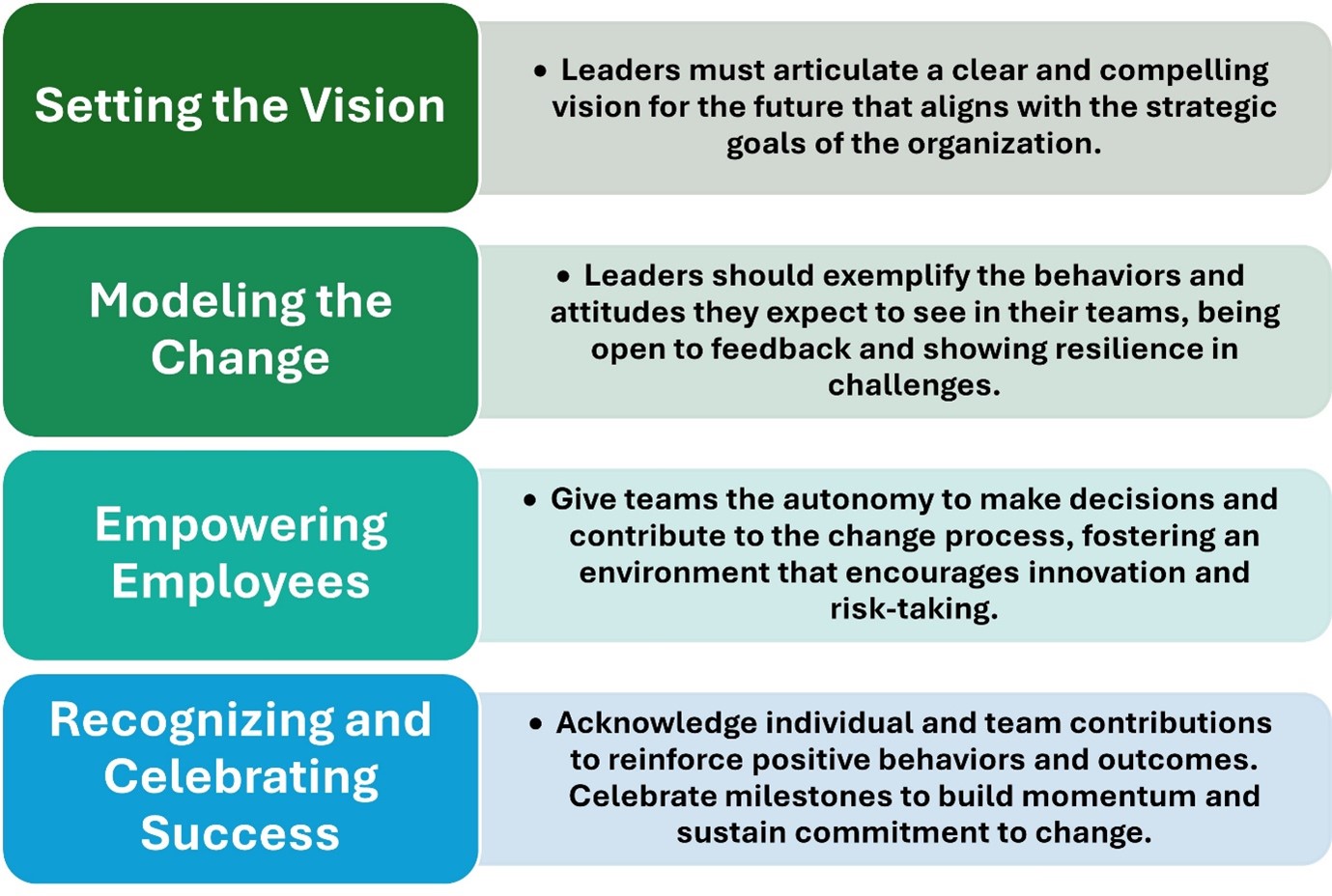 Setting the Vision

• Leaders must articulate a clear and compelling vision for the future that aligns with the strategic goals of the organization.

Modeling the Change

• Leaders should exemplify the behaviors and attitudes they expect to see in their teams, being open to feedback and showing resilience in challenges.

Empowering Employees

• Give teams the autonomy to make decisions and contribute to the change process, fostering an environment that encourages innovation and risk-taking.

Recognizing and Celebrating Success

• Acknowledge individual and team contributions to reinforce positive behaviors and outcomes. Celebrate milestones to build momentum and sustain commitment to change.